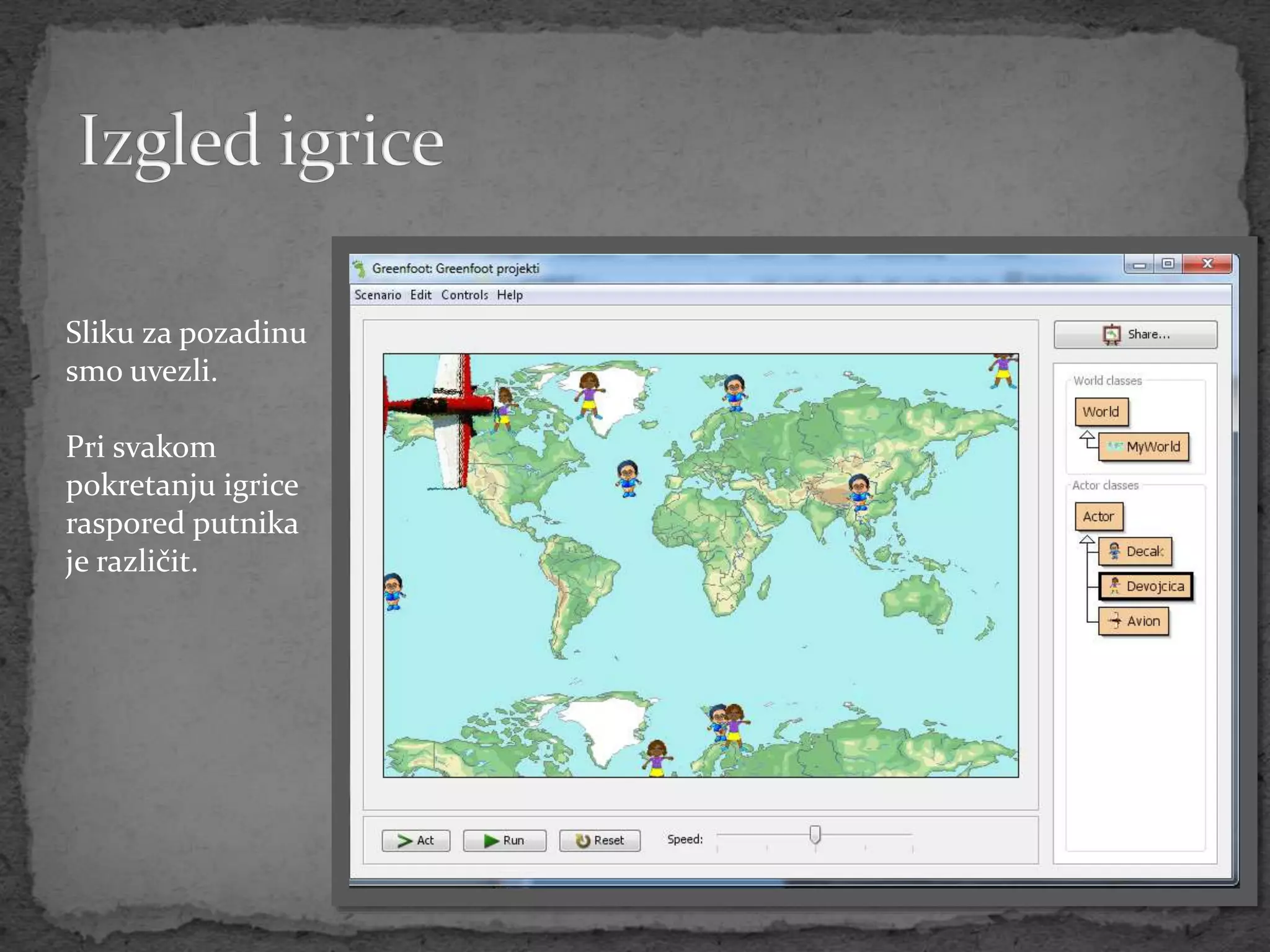 Izgled igrice

Sliku za pozadinu smo uvezli.

Pri svakom pokretanju igrice raspored putnika je različit.

Greenfoot: Greenfoot projekti

Scenario Edit Controls Help

Share...

World classes

World

MyWorld

Actor classes

Actor

Decak

Devojcica

Avion

Act

Run

Reset

Speed: